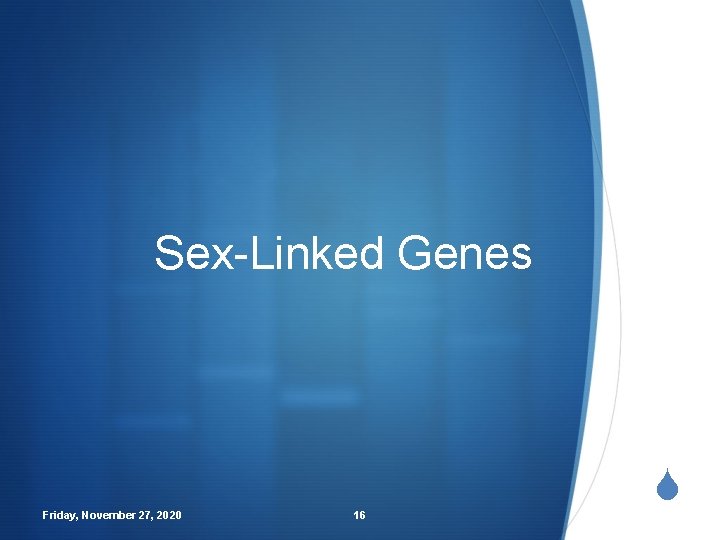 Sex-Linked Genes

Friday, November 27, 2020

16